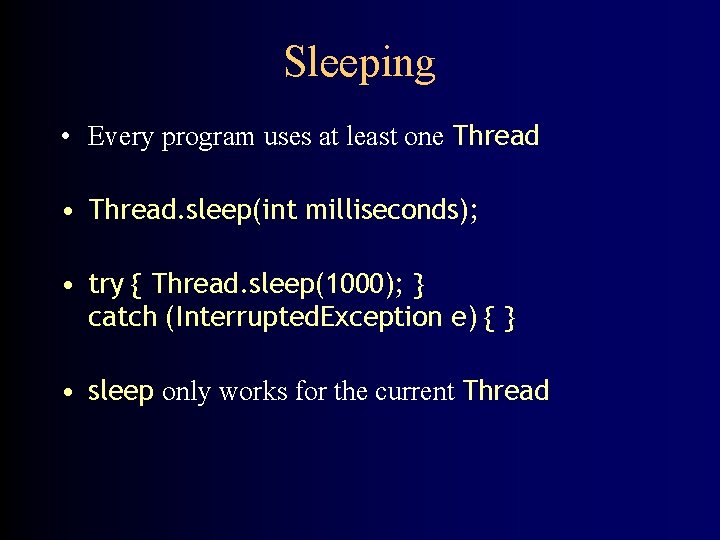 Sleeping

• Every program uses at least one Thread

• Thread.sleep(int milliseconds);

• try { Thread.sleep(1000); }
catch (InterruptedException e) { }

• sleep only works for the current Thread